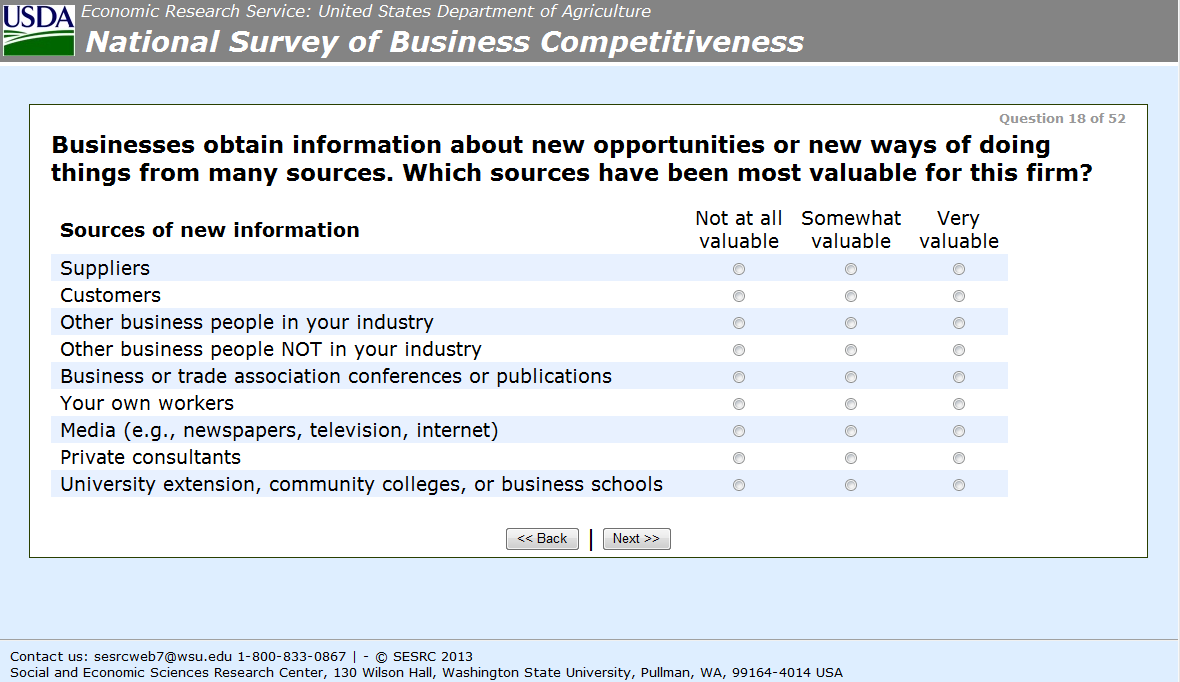 USDA Economic Research Service: United States Department of Agriculture
National Survey of Business Competitiveness

Question 18 of 52

Businesses obtain information about new opportunities or new ways of doing things from many sources. Which sources have been most valuable for this firm?

| Sources of new information | Not at all valuable | Somewhat valuable | Very valuable |
|---|---|---|---|
| Suppliers | | | |
| Customers | | | |
| Other business people in your industry | | | |
| Other business people NOT in your industry | | | |
| Business or trade association conferences or publications | | | |
| Your own workers | | | |
| Media (e.g., newspapers, television, internet) | | | |
| Private consultants | | | |
| University extension, community colleges, or business schools | | | |

<< Back | Next >>

Contact us: sesrcweb7@wsu.edu 1-800-833-0867 | - © SESRC 2013
Social and Economic Sciences Research Center, 130 Wilson Hall, Washington State University, Pullman, WA, 99164-4014 USA